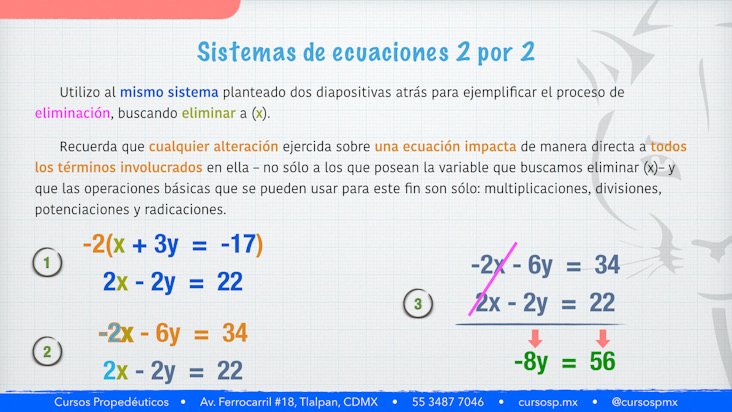 Sistemas de ecuaciones 2 por 2

Utilizo al mismo sistema planteado dos diapositivas atrás para ejemplificar el proceso de eliminación, buscando eliminar a (x).

Recuerda que cualquier alteración ejercida sobre una ecuación impacta de manera directa a todos los términos involucrados en ella – no sólo a los que posean la variable que buscamos eliminar (x)– y que las operaciones básicas que se pueden usar para este fin son sólo: multiplicaciones, divisiones, potenciaciones y radicaciones.

1
$-2(x + 3y = -17)$
$2x - 2y = 22$

2
$-2x - 6y = 34$
$2x - 2y = 22$

3
$-2x - 6y = 34$
$2x - 2y = 22$
$-8y = 56$

Cursos Propedéuticos • Av. Ferrocarril #18, Tlalpan, CDMX • 55 3487 7046 • cursosp.mx • @cursospmx